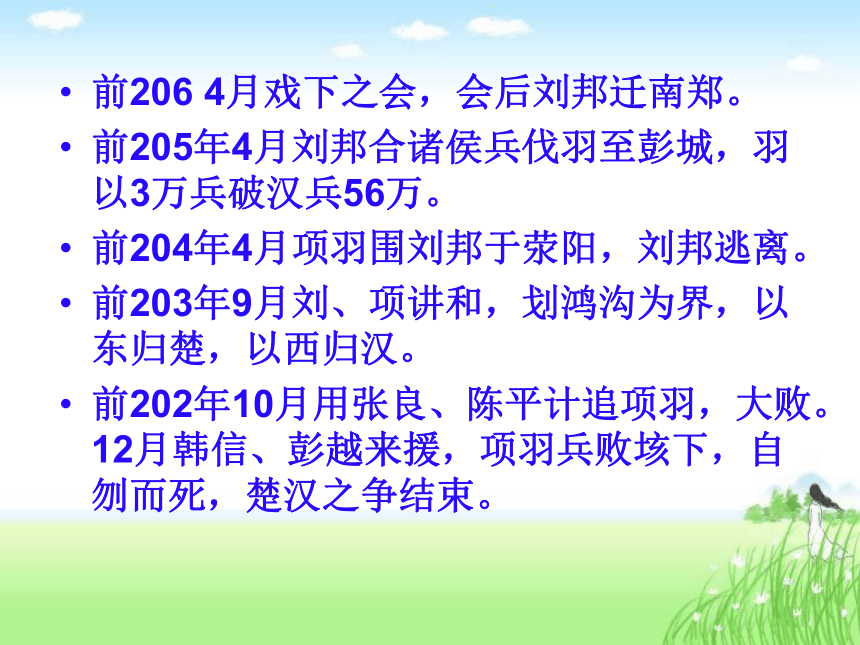 • 前206 4月戏下之会，会后刘邦迁南郑。

• 前205年4月刘邦合诸侯兵伐羽至彭城，羽以3万兵破汉兵56万。

• 前204年4月项羽围刘邦于荥阳，刘邦逃离。

• 前203年9月刘、项讲和，划鸿沟为界，以东归楚，以西归汉。

• 前202年10月用张良、陈平计追项羽，大败。12月韩信、彭越来援，项羽兵败垓下，自刎而死，楚汉之争结束。